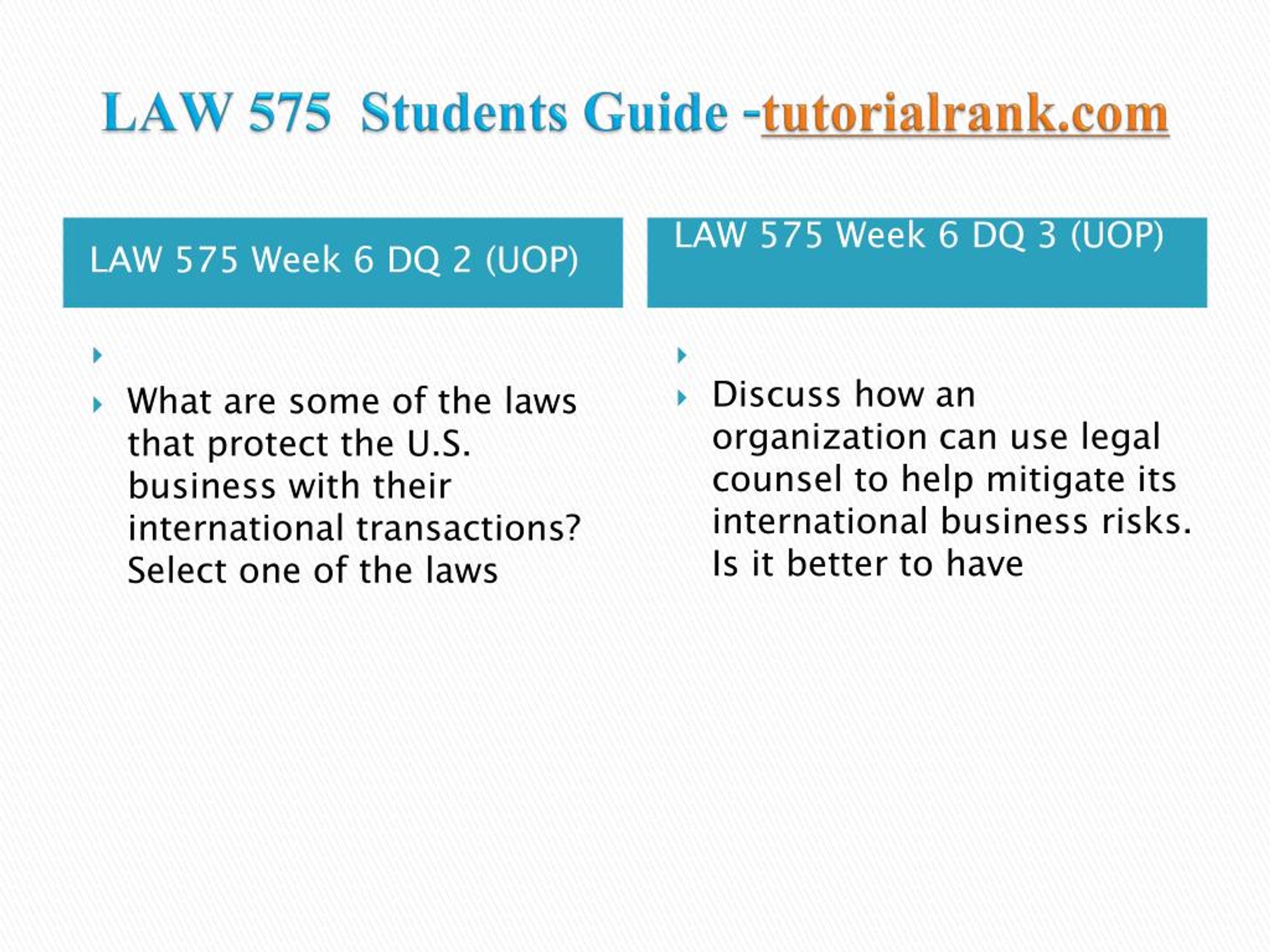 LAW 575  Students Guide -tutorialrank.com

LAW 575 Week 6 DQ 2 (UOP)

What are some of the laws that protect the U.S. business with their international transactions? Select one of the laws

LAW 575 Week 6 DQ 3 (UOP)

Discuss how an organization can use legal counsel to help mitigate its international business risks. Is it better to have